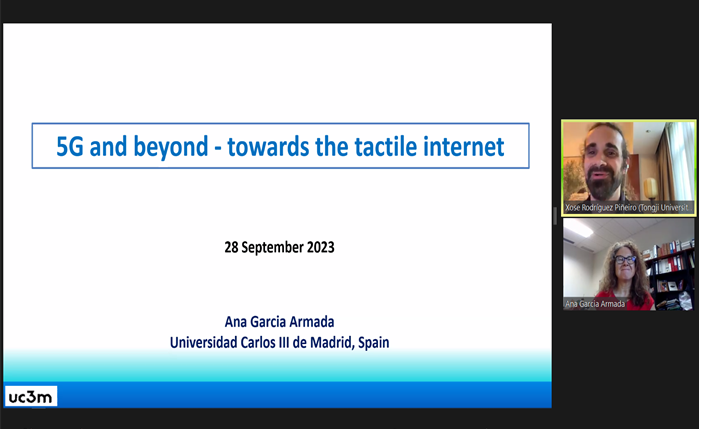 5G and beyond - towards the tactile internet

28 September 2023

Ana Garcia Armada
Universidad Carlos III de Madrid, Spain

uc3m

Xose Rodriguez Piñeiro (Tongji Universit

Ana Garcia Armada